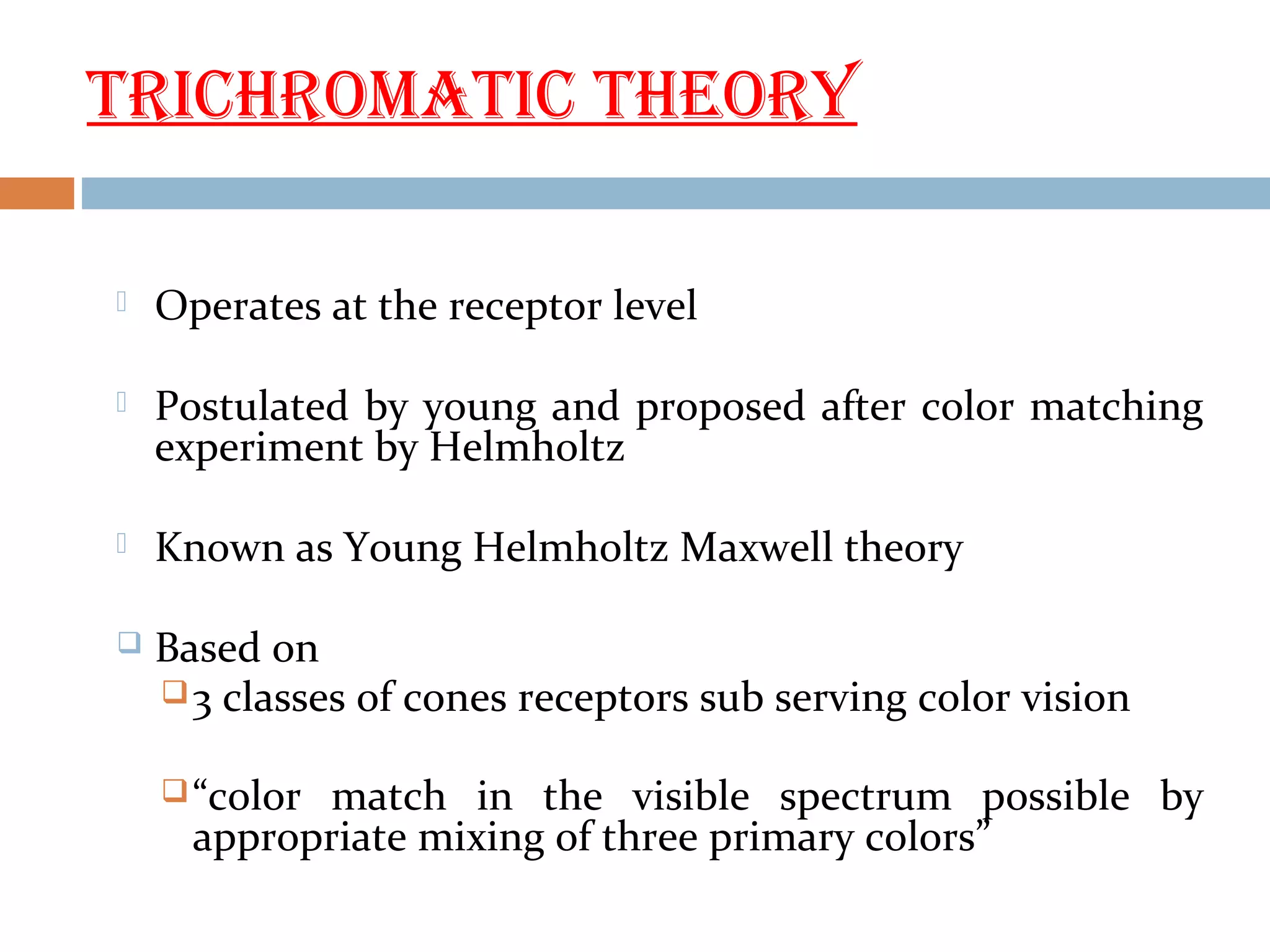 TRICHROMATIC THEORY

Operates at the receptor level

Postulated by young and proposed after color matching experiment by Helmholtz

Known as Young Helmholtz Maxwell theory

Based on

3 classes of cones receptors sub serving color vision

“color match in the visible spectrum possible by appropriate mixing of three primary colors”